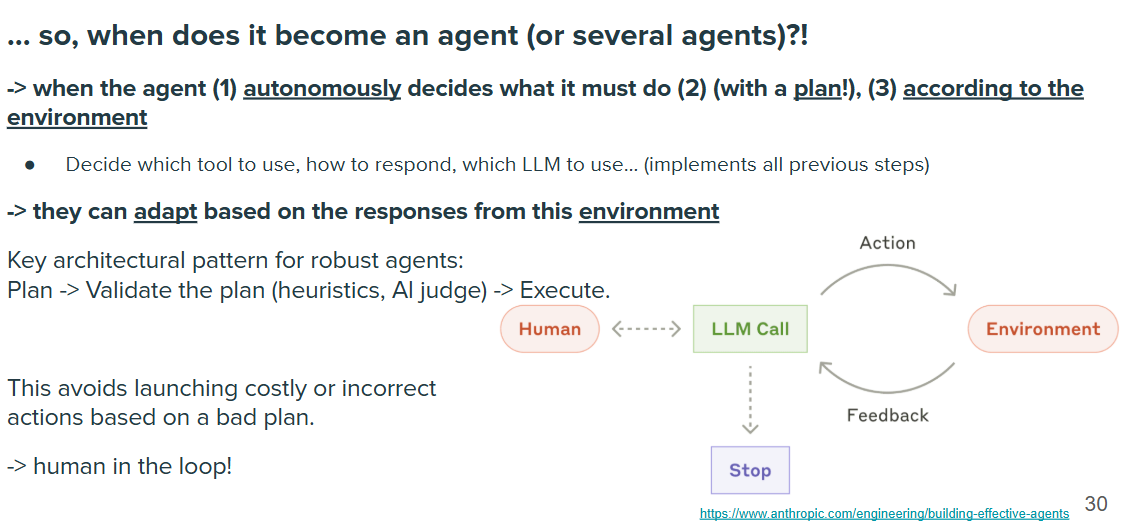 ... so, when does it become an agent (or several agents)?!

-> when the agent (1) autonomously decides what it must do (2) (with a plan!), (3) according to the environment

● Decide which tool to use, how to respond, which LLM to use... (implements all previous steps)

-> they can adapt based on the responses from this environment

Key architectural pattern for robust agents:
Plan -> Validate the plan (heuristics, AI judge) -> Execute.

This avoids launching costly or incorrect actions based on a bad plan.

-> human in the loop!

Action

Human

LLM Call

Environment

Feedback

Stop

https://www.anthropic.com/engineering/building-effective-agents

30